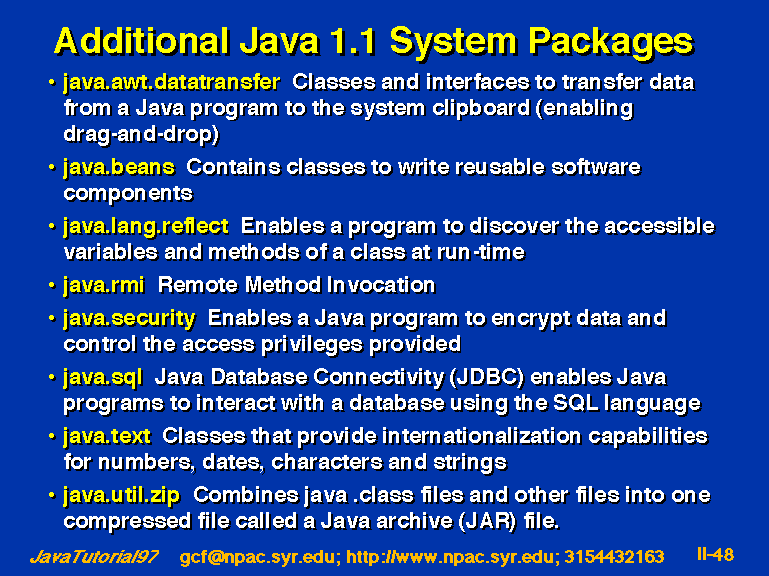 Additional Java 1.1 System Packages

• java.awt.datatransfer Classes and interfaces to transfer data from a Java program to the system clipboard (enabling drag-and-drop)

• java.beans Contains classes to write reusable software components

• java.lang.reflect Enables a program to discover the accessible variables and methods of a class at run-time

• java.rmi Remote Method Invocation

• java.security Enables a Java program to encrypt data and control the access privileges provided

• java.sql Java Database Connectivity (JDBC) enables Java programs to interact with a database using the SQL language

• java.text Classes that provide internationalization capabilities for numbers, dates, characters and strings

• java.util.zip Combines java .class files and other files into one compressed file called a Java archive (JAR) file.

JavaTutorial97 gcf@npac.syr.edu; http://www.npac.syr.edu; 3154432163 II-48